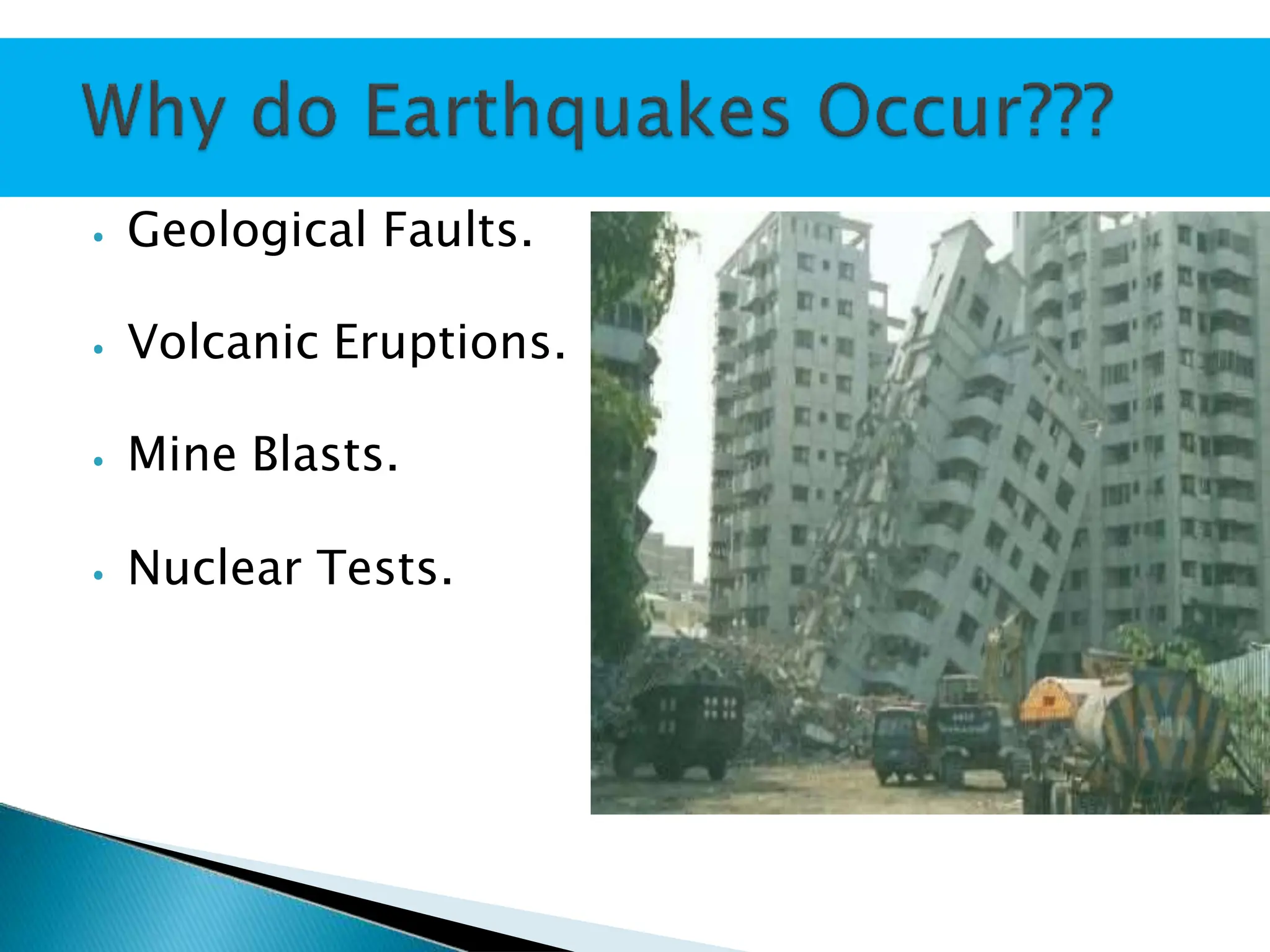 Why do Earthquakes Occur???

• Geological Faults.

• Volcanic Eruptions.

• Mine Blasts.

• Nuclear Tests.